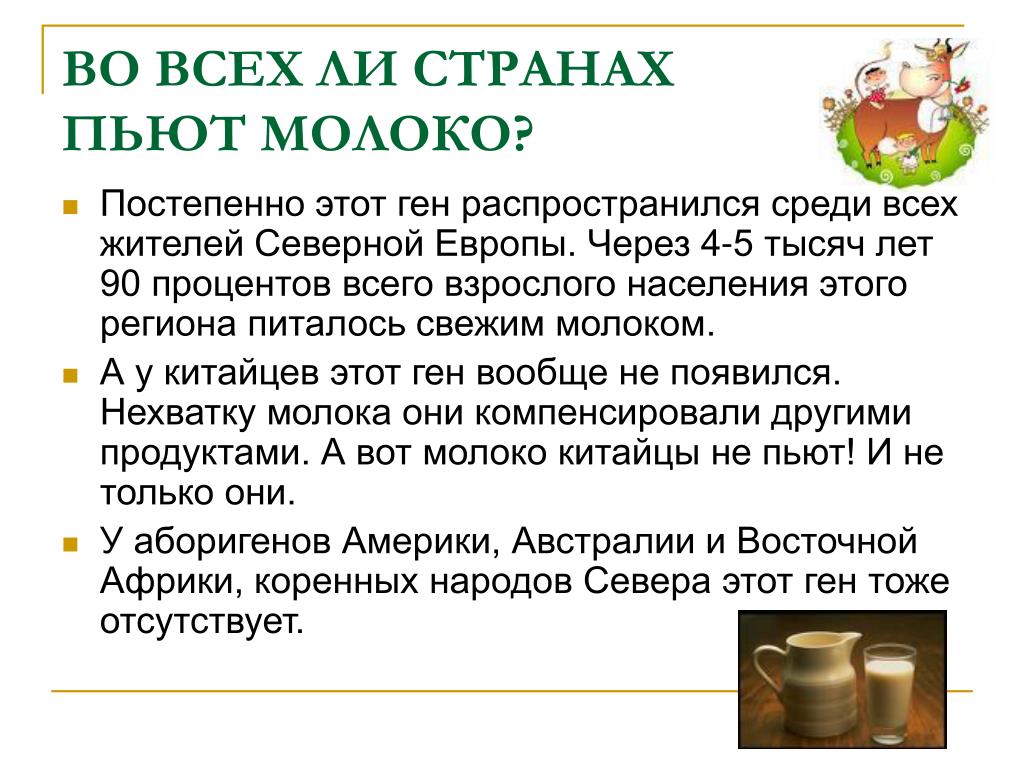 ВО ВСЕХ ЛИ СТРАНАХ ПЬЮТ МОЛОКО?

Постепенно этот ген распространился среди всех жителей Северной Европы. Через 4-5 тысяч лет 90 процентов всего взрослого населения этого региона питалось свежим молоком.

А у китайцев этот ген вообще не появился. Нехватку молока они компенсировали другими продуктами. А вот молоко китайцы не пьют! И не только они.

У аборигенов Америки, Австралии и Восточной Африки, коренных народов Севера этот ген тоже отсутствует.